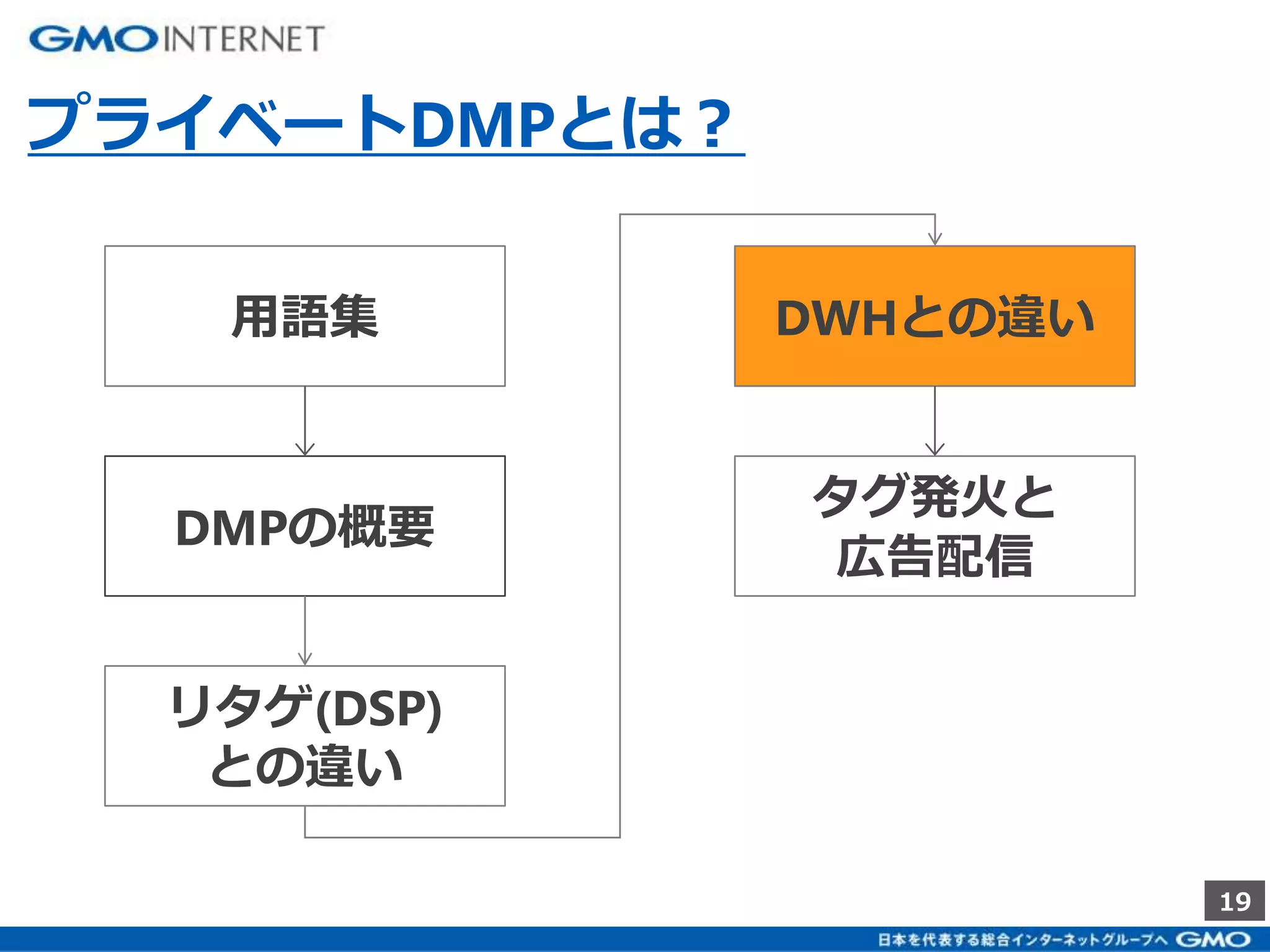 GMO INTERNET

プライベートDMPとは？

用語集

DMPの概要

リタゲ(DSP)との違い

DWHとの違い

タグ発火と広告配信

19

日本を代表する総合インターネットグループへ GMO